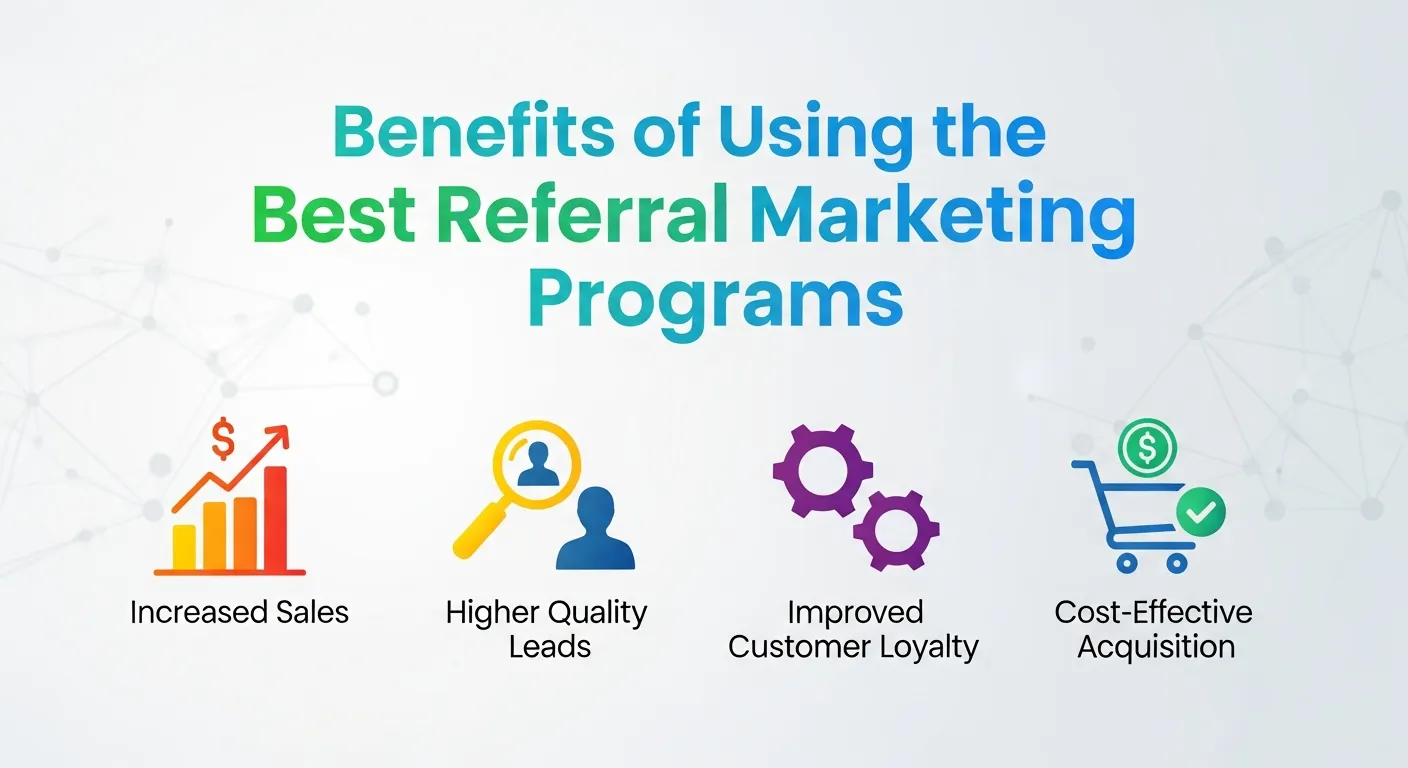 Benefits of Using the Best Referral Marketing Programs

$

Increased Sales

Higher Quality Leads

Improved Customer Loyalty

$

Cost-Effective Acquisition